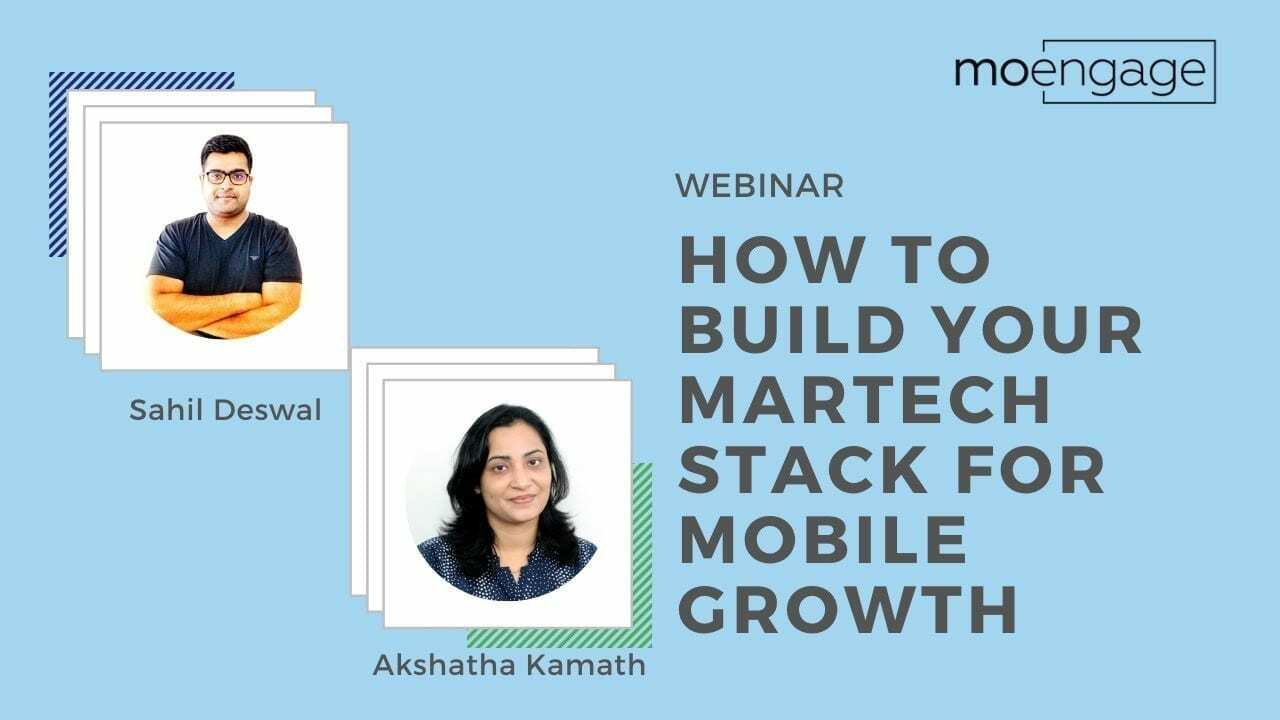 moengage

Sahil Deswal

Akshatha Kamath

WEBINAR

HOW TO BUILD YOUR MARTECH STACK FOR MOBILE GROWTH